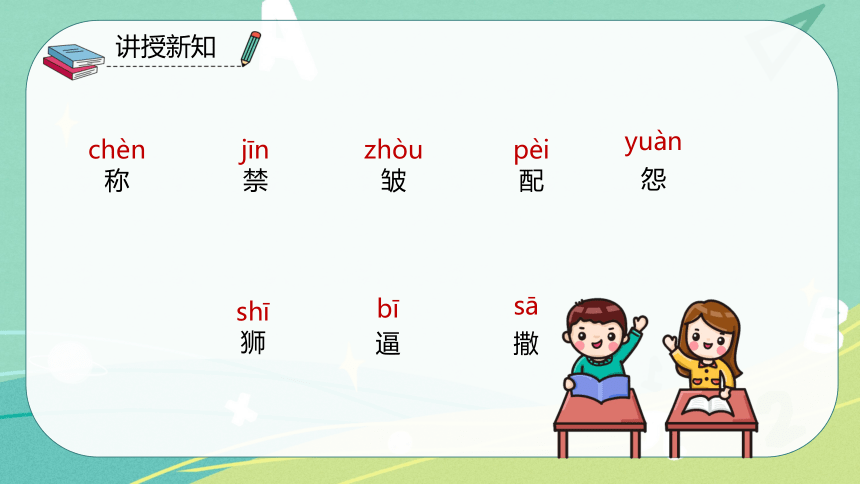 讲授新知

chèn
称

jīn
禁

zhòu
皱

pèi
配

yuàn
怨

shī
狮

bī
逼

sā
撒